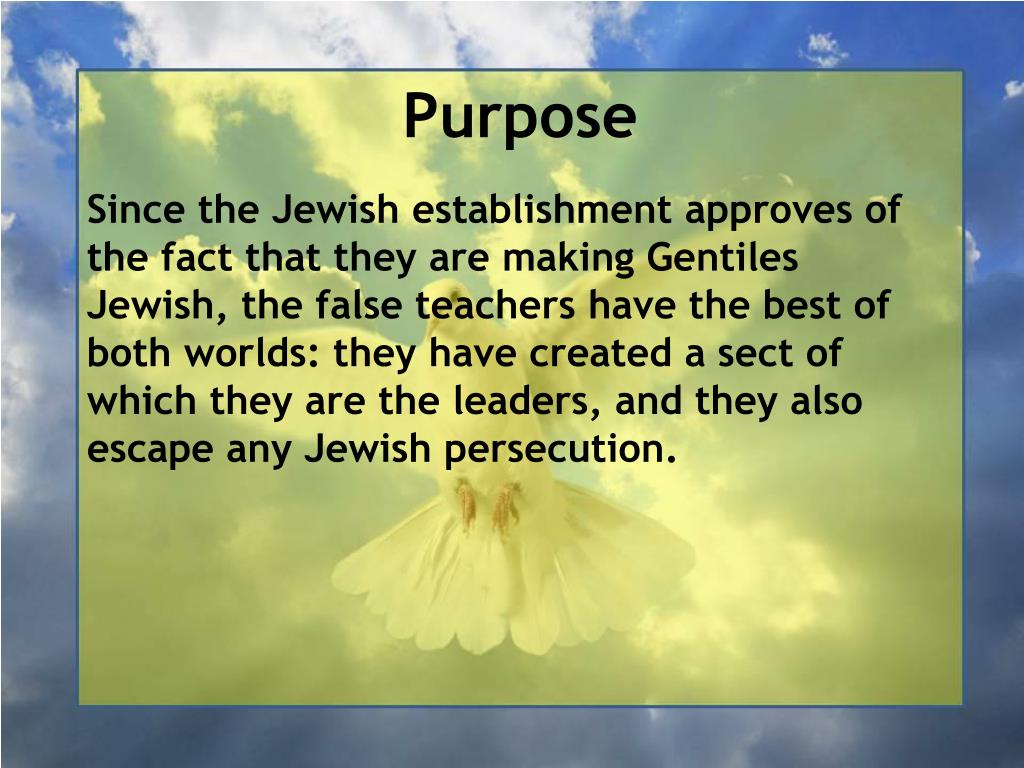 Purpose

Since the Jewish establishment approves of the fact that they are making Gentiles Jewish, the false teachers have the best of both worlds: they have created a sect of which they are the leaders, and they also escape any Jewish persecution.